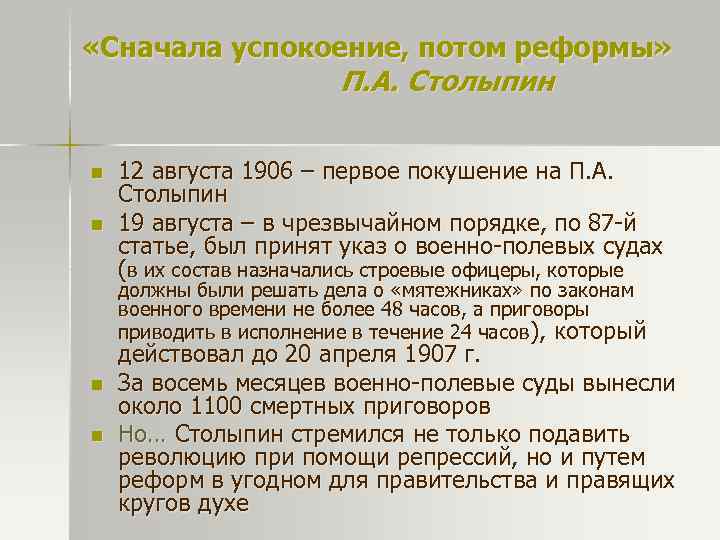 «Сначала успокоение, потом реформы»
П.А. Столыпин

12 августа 1906 – первое покушение на П.А. Столыпин

19 августа – в чрезвычайном порядке, по 87-й статье, был принят указ о военно-полевых судах (в их состав назначались строевые офицеры, которые должны были решать дела о «мятежниках» по законам военного времени не более 48 часов, а приговоры приводить в исполнение в течение 24 часов), который действовал до 20 апреля 1907 г.

За восемь месяцев военно-полевые суды вынесли около 1100 смертных приговоров

Но… Столыпин стремился не только подавить революцию при помощи репрессий, но и путем реформ в угодном для правительства и правящих кругов духе